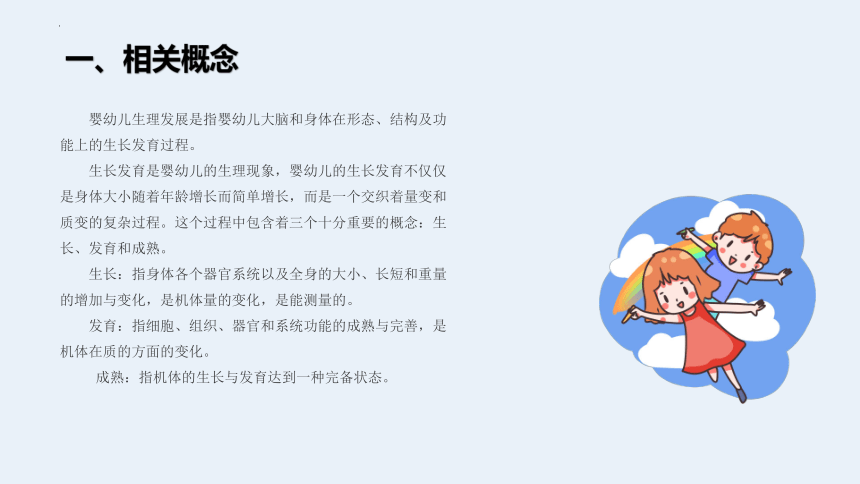 一、相关概念

婴幼儿生理发展是指婴幼儿大脑和身体在形态、结构及功能上的生长发育过程。

生长发育是婴幼儿的生理现象，婴幼儿的生长发育不仅仅是身体大小随着年龄增长而简单增长，而是一个交织着量变和质变的复杂过程。这个过程中包含着三个十分重要的概念：生长、发育和成熟。

生长：指身体各个器官系统以及全身的大小、长短和重量的增加与变化，是机体量的变化，是能测量的。

发育：指细胞、组织、器官和系统功能的成熟与完善，是机体在质的方面的变化。

成熟：指机体的生长与发育达到一种完备状态。